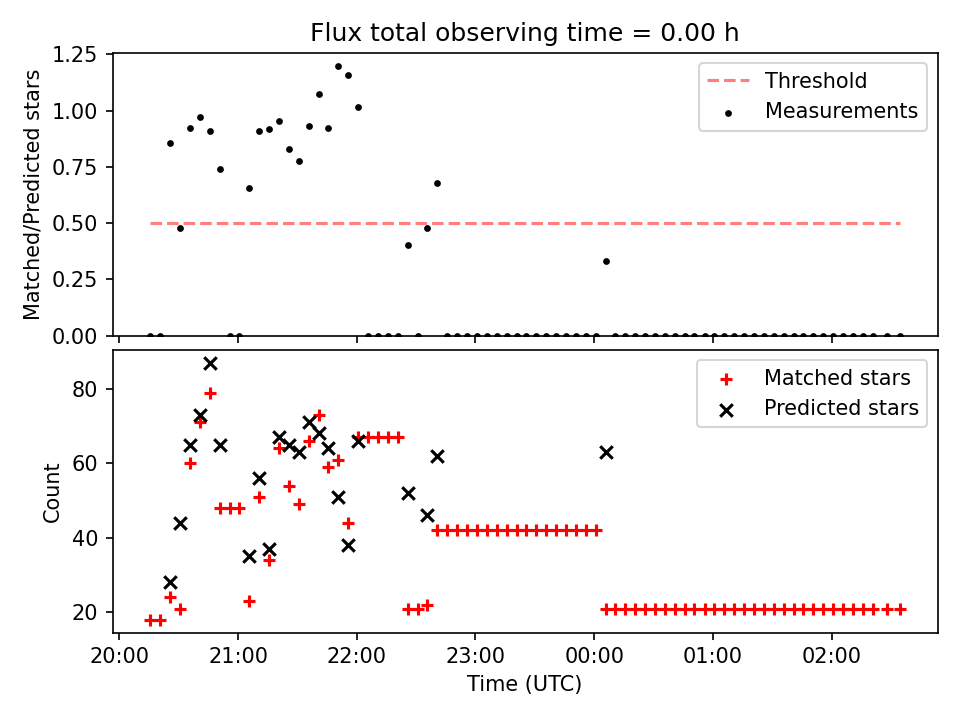 Flux total observing time = 0.00 h

Matched/Predicted stars

1.25
1.00
0.75
0.50
0.25
0.00

Threshold
Measurements

Count

80
60
40
20

Matched stars
Predicted stars

20:00 21:00 22:00 23:00 00:00 01:00 02:00

Time (UTC)